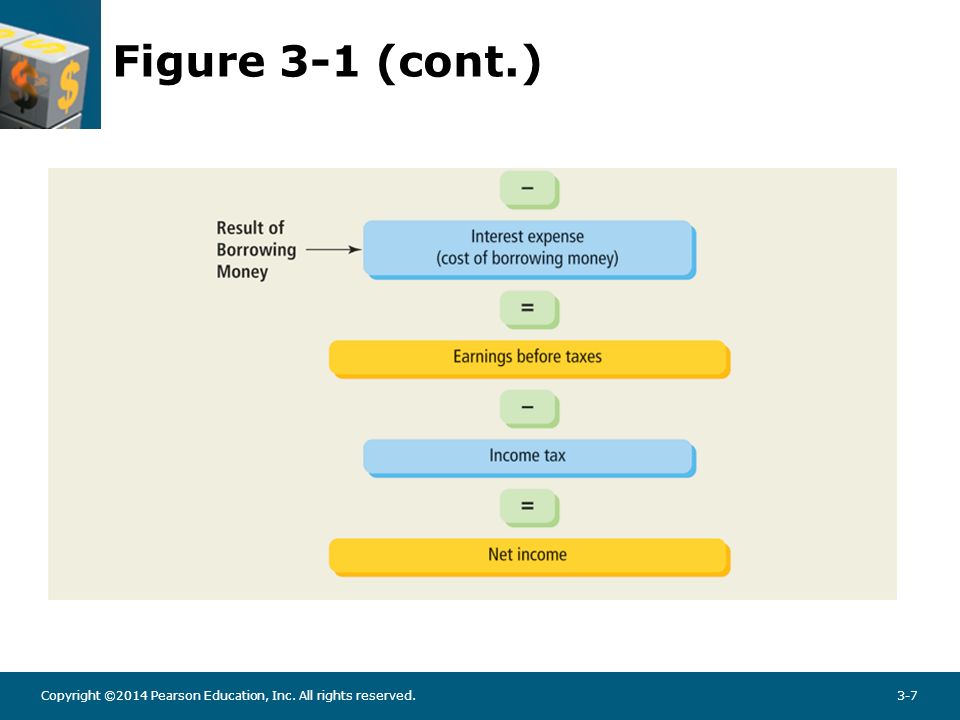 Figure 3-1 (cont.)

−

Result of Borrowing Money

Interest expense
(cost of borrowing money)

=

Earnings before taxes

−

Income tax

=

Net income

Copyright ©2014 Pearson Education, Inc. All rights reserved.

3-7